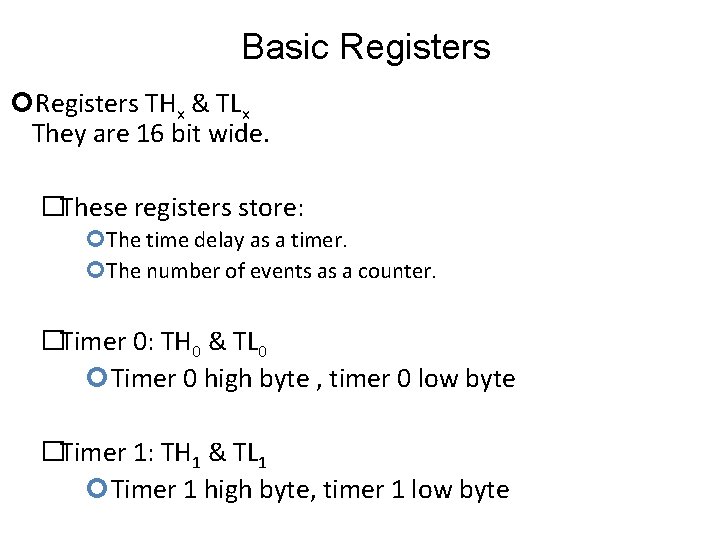 Basic Registers

Registers $TH_x$ & $TL_x$
They are 16 bit wide.

These registers store:
The time delay as a timer.
The number of events as a counter.

Timer 0: $TH_0$ & $TL_0$
Timer 0 high byte , timer 0 low byte

Timer 1: $TH_1$ & $TL_1$
Timer 1 high byte, timer 1 low byte